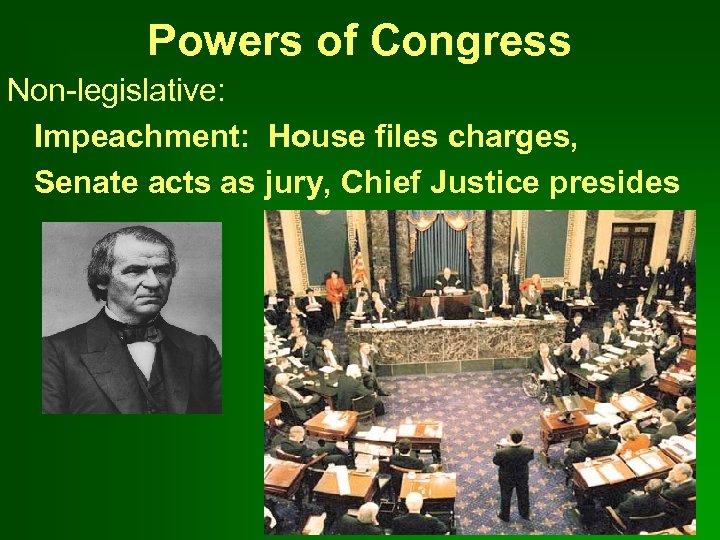 Powers of Congress

Non-legislative:

Impeachment: House files charges, Senate acts as jury, Chief Justice presides